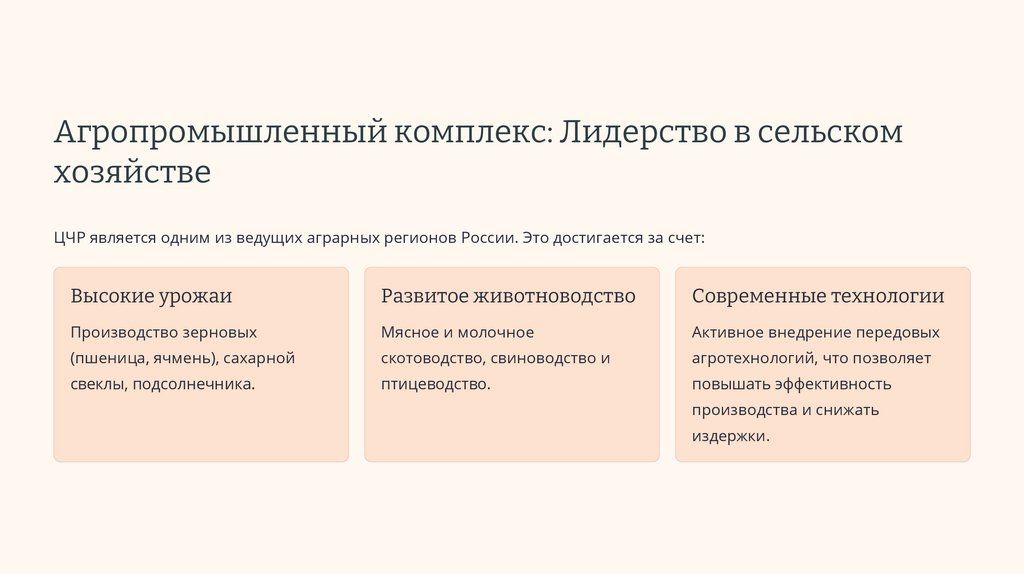 Агропромышленный комплекс: Лидерство в сельском хозяйстве

ЦЧР является одним из ведущих аграрных регионов России. Это достигается за счет:

Высокие урожаи

Производство зерновых (пшеница, ячмень), сахарной свеклы, подсолнечника.

Развитое животноводство

Мясное и молочное скотоводство, свиноводство и птицеводство.

Современные технологии

Активное внедрение передовых агротехнологий, что позволяет повышать эффективность производства и снижать издержки.